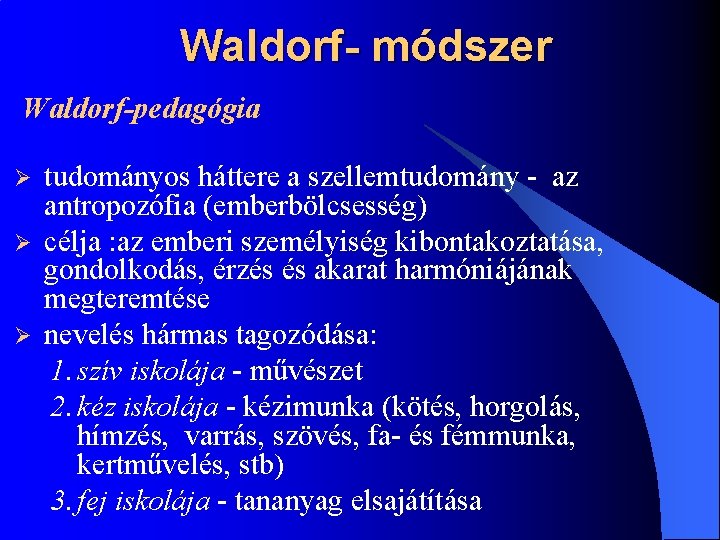 Waldorf- módszer

Waldorf-pedagógia

➢ tudományos háttere a szellemtudomány - az antropozófia (emberbölcsesség)

➢ célja :az emberi személyiség kibontakoztatása, gondolkodás, érzés és akarat harmóniájának megteremtése

➢ nevelés hármas tagozódása:

1. szív iskolája - művészet

2. kéz iskolája - kézimunka (kötés, horgolás, hímzés, varrás, szövés, fa- és fémmunka, kertművelés, stb)

3. fej iskolája - tananyag elsajátítása